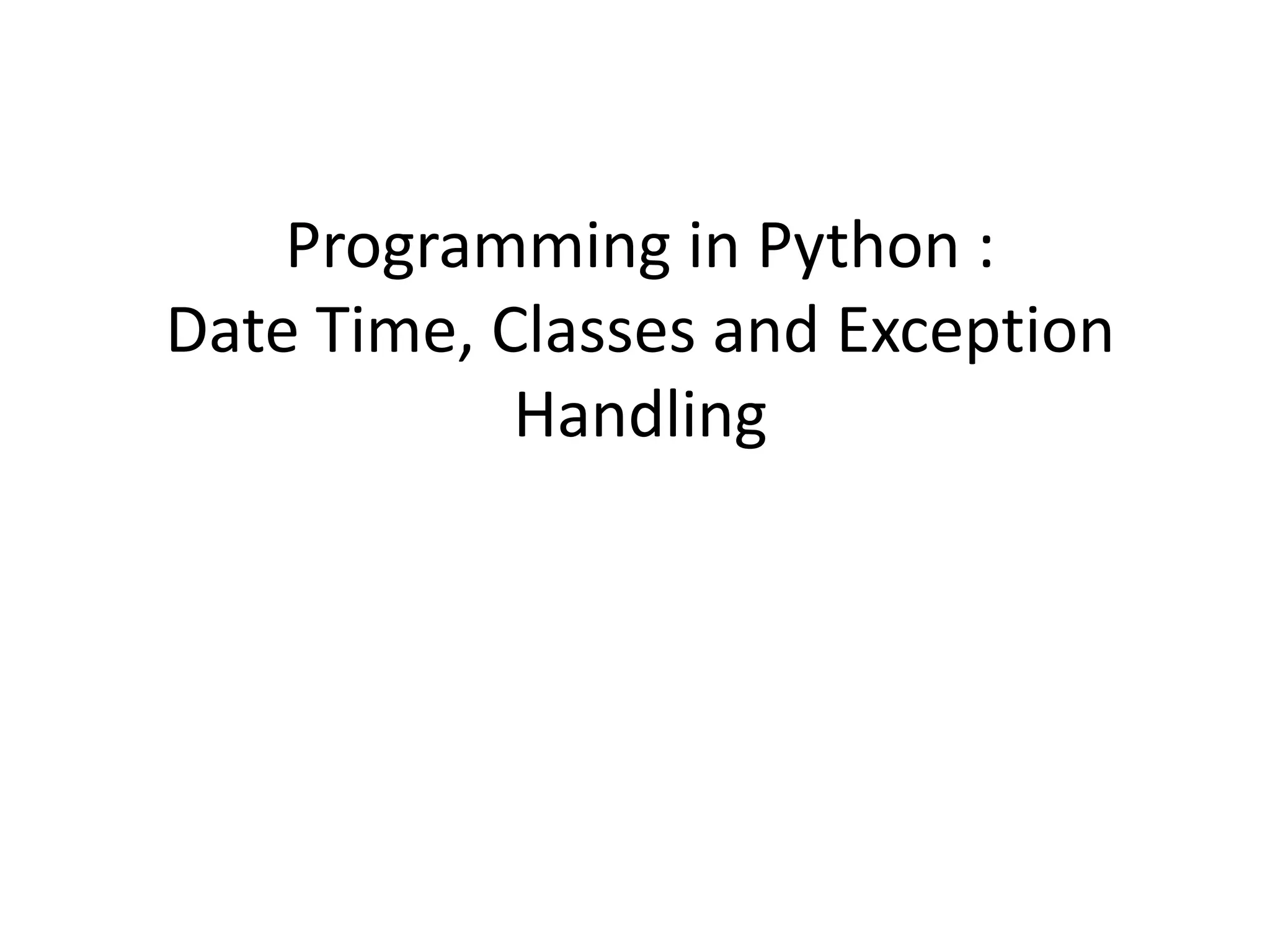 Programming in Python :
Date Time, Classes and Exception Handling